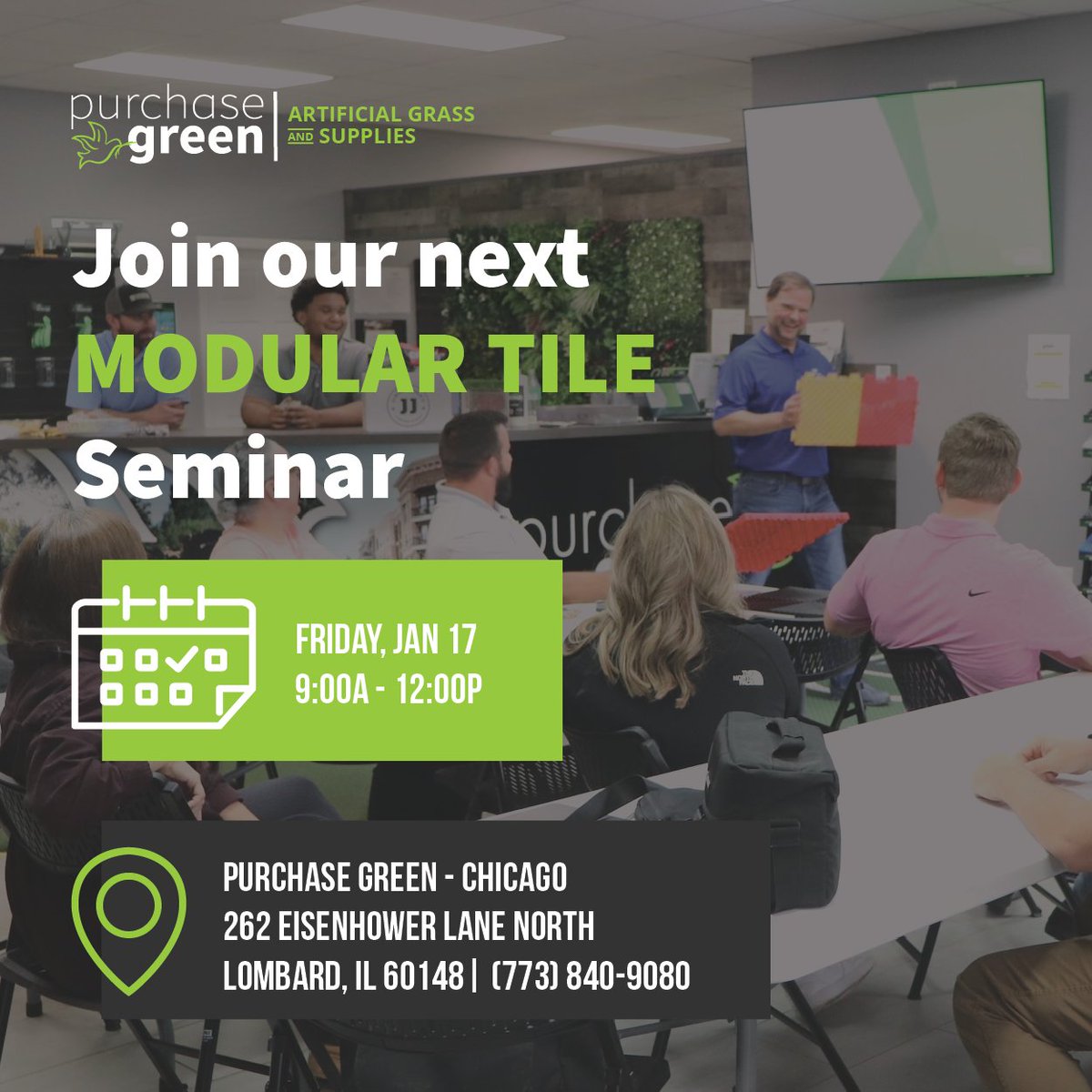 purchase green | ARTIFICIAL GRASS AND SUPPLIES

Join our next MODULAR TILE Seminar

FRIDAY, JAN 17
9:00A - 12:00P

PURCHASE GREEN - CHICAGO
262 EISENHOWER LANE NORTH
LOMBARD, IL 60148 | (773) 840-9080